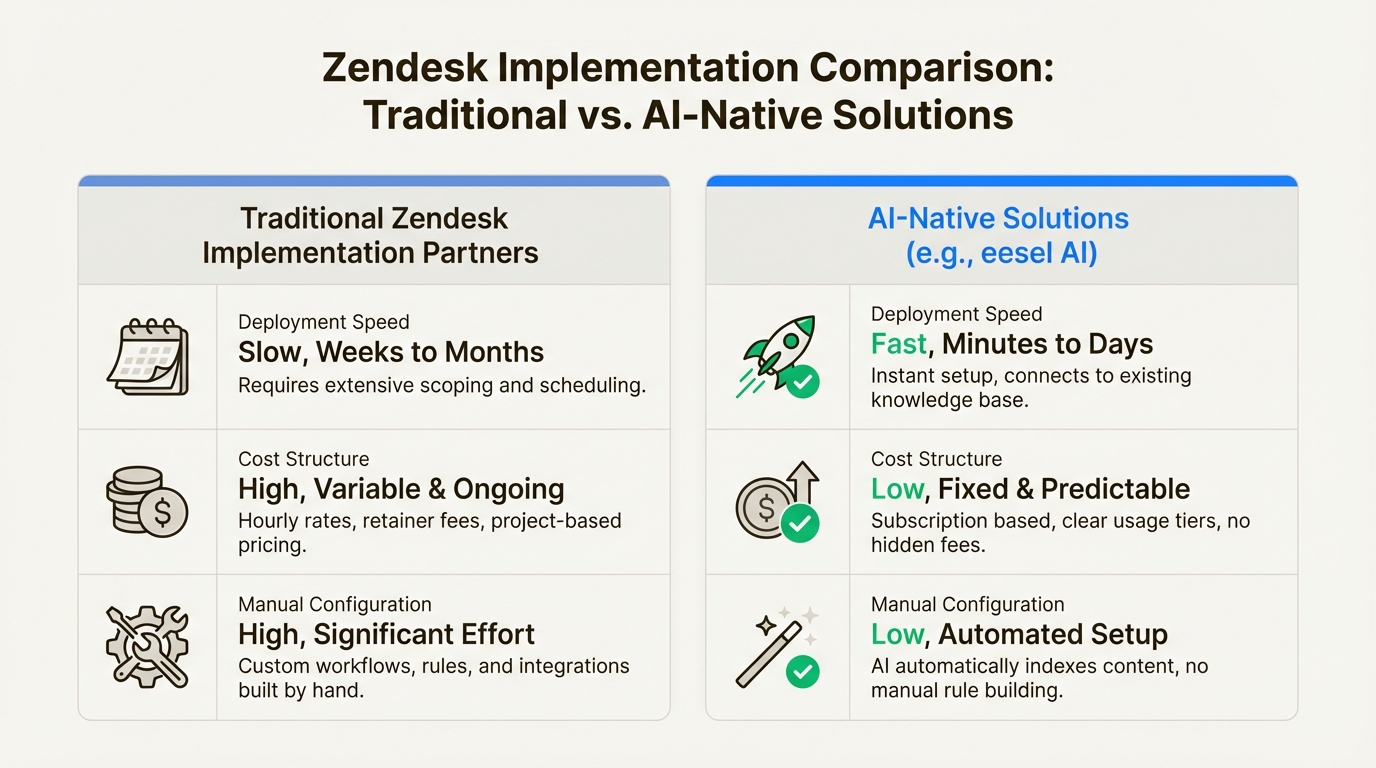 Zendesk Implementation Comparison: Traditional vs. AI-Native Solutions

Traditional Zendesk Implementation Partners

Deployment Speed
Slow, Weeks to Months
Requires extensive scoping and scheduling.

Cost Structure
High, Variable & Ongoing
Hourly rates, retainer fees, project-based pricing.

Manual Configuration
High, Significant Effort
Custom workflows, rules, and integrations built by hand.

AI-Native Solutions (e.g., eesel AI)

Deployment Speed
Fast, Minutes to Days
Instant setup, connects to existing knowledge base.

Cost Structure
Low, Fixed & Predictable
Subscription based, clear usage tiers, no hidden fees.

Manual Configuration
Low, Automated Setup
AI automatically indexes content, no manual rule building.